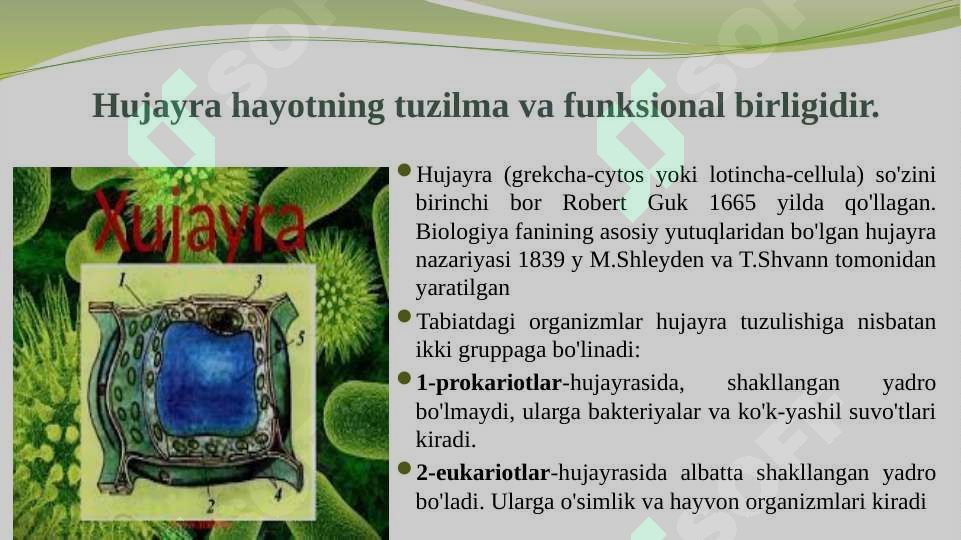 Hujayra hayotning tuzilma va funksional birligidir.

Xujayra

1
3
5
2
4

Hujayra (grekcha-cytos yoki lotincha-cellula) so'zini birinchi bor Robert Guk 1665 yilda qo'llagan. Biologiya fanining asosiy yutuqlaridan bo'lgan hujayra nazariyasi 1839 y M.Shleyden va T.Shvann tomonidan yaratilgan

Tabiatdagi organizmlar hujayra tuzulishiga nisbatan ikki gruppaga bo'linadi:

1-prokariotlar-hujayrasida, shakllangan yadro bo'lmaydi, ularga bakteriyalar va ko'k-yashil suvo'tlari kiradi.

2-eukariotlar-hujayrasida albatta shakllangan yadro bo'ladi. Ularga o'simlik va hayvon organizmlari kiradi